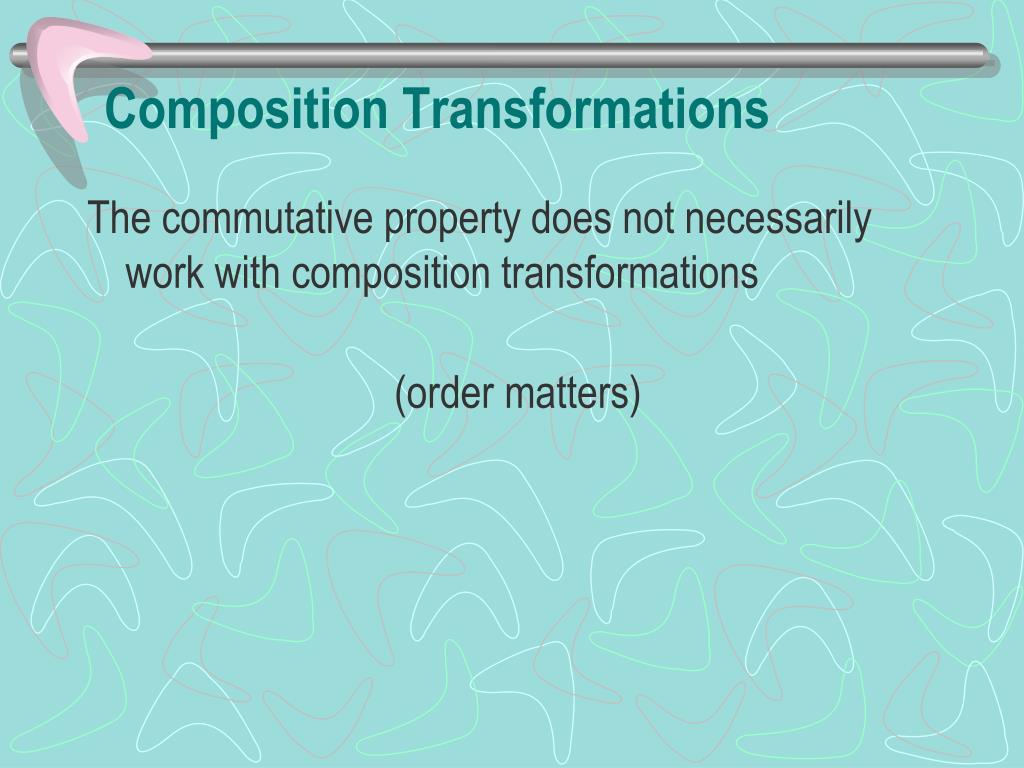 Composition Transformations

The commutative property does not necessarily work with composition transformations

(order matters)